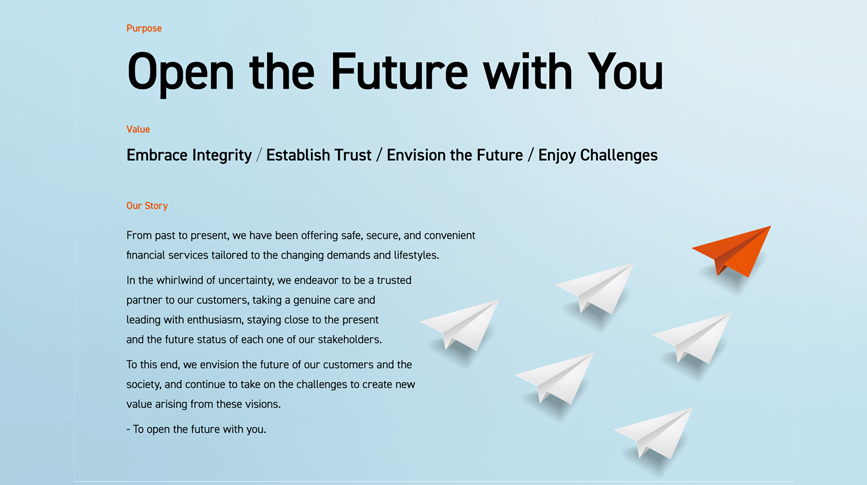 Purpose

Open the Future with You

Value

Embrace Integrity / Establish Trust / Envision the Future / Enjoy Challenges

Our Story

From past to present, we have been offering safe, secure, and convenient financial services tailored to the changing demands and lifestyles.

In the whirlwind of uncertainty, we endeavor to be a trusted partner to our customers, taking a genuine care and leading with enthusiasm, staying close to the present and the future status of each one of our stakeholders.

To this end, we envision the future of our customers and the society, and continue to take on the challenges to create new value arising from these visions.

- To open the future with you.